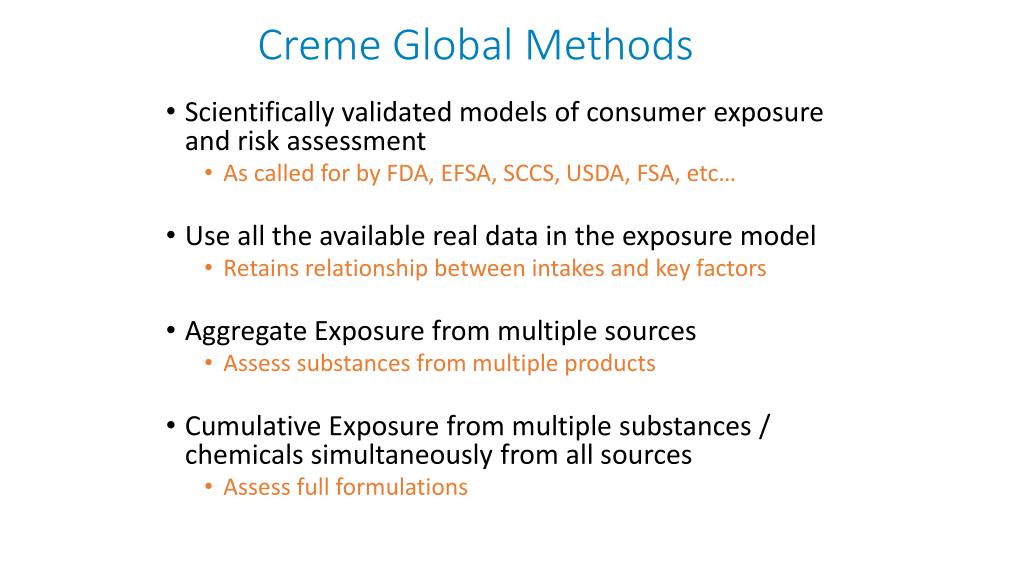 Creme Global Methods

• Scientifically validated models of consumer exposure and risk assessment
  • As called for by FDA, EFSA, SCCS, USDA, FSA, etc…

• Use all the available real data in the exposure model
  • Retains relationship between intakes and key factors

• Aggregate Exposure from multiple sources
  • Assess substances from multiple products

• Cumulative Exposure from multiple substances / chemicals simultaneously from all sources
  • Assess full formulations